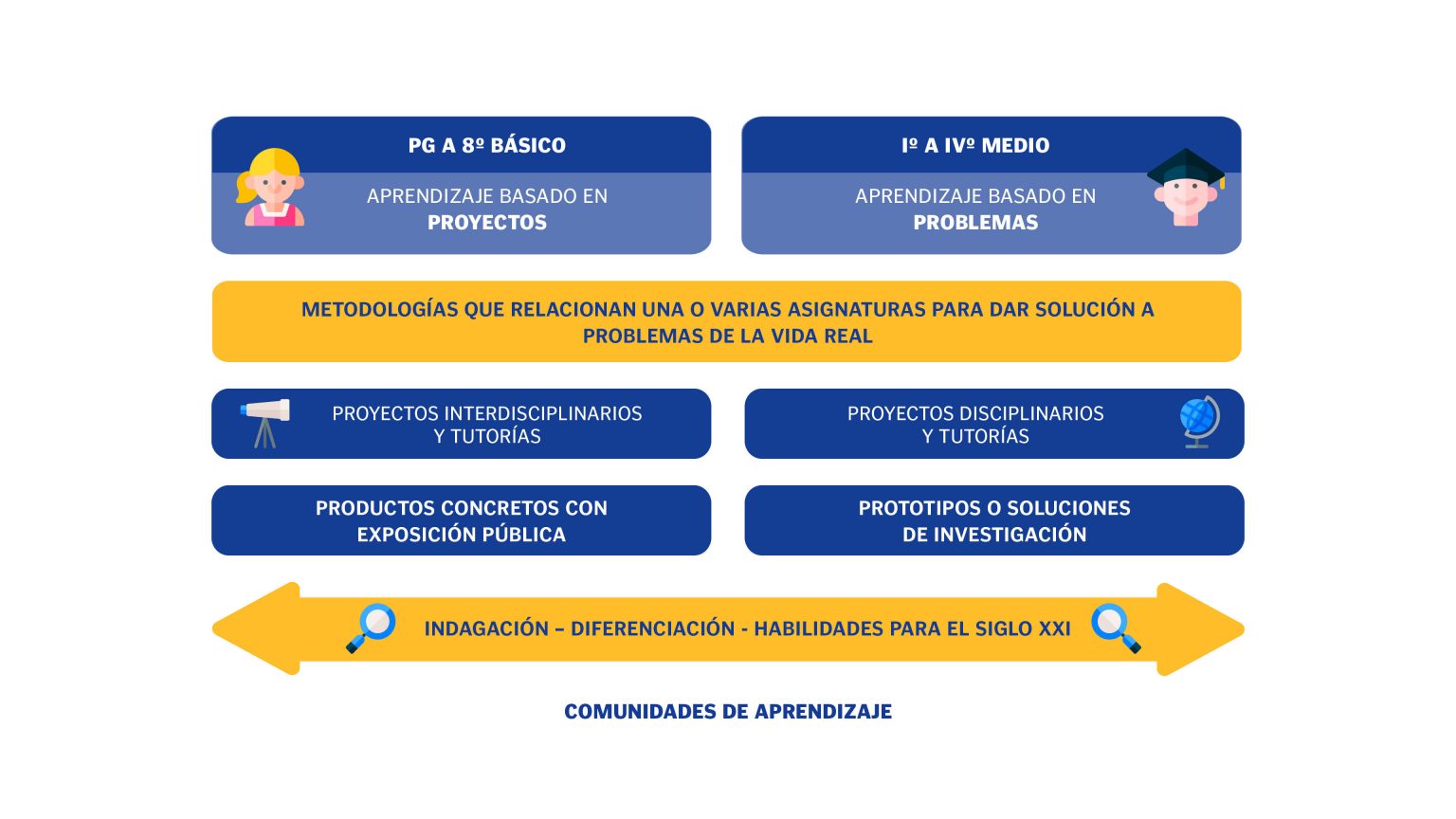 PG A 8º BÁSICO

APRENDIZAJE BASADO EN PROYECTOS

Iº A IVº MEDIO

APRENDIZAJE BASADO EN PROBLEMAS

METODOLOGÍAS QUE RELACIONAN UNA O VARIAS ASIGNATURAS PARA DAR SOLUCIÓN A PROBLEMAS DE LA VIDA REAL

PROYECTOS INTERDISCIPLINARIOS Y TUTORÍAS

PROYECTOS DISCIPLINARIOS Y TUTORÍAS

PRODUCTOS CONCRETOS CON EXPOSICIÓN PÚBLICA

PROTOTIPOS O SOLUCIONES DE INVESTIGACIÓN

INDAGACIÓN – DIFERENCIACIÓN - HABILIDADES PARA EL SIGLO XXI

COMUNIDADES DE APRENDIZAJE